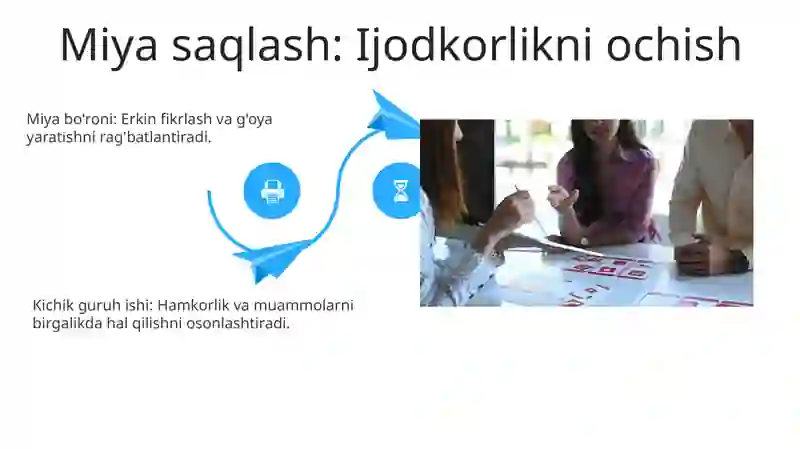 Miya saqlash: Ijodkorlikni ochish

Miya bo'roni: Erkin fikrlash va g'oya yaratishni rag'batlantiradi.

Kichik guruh ishi: Hamkorlik va muammolarni birgalikda hal qilishni osonlashtiradi.